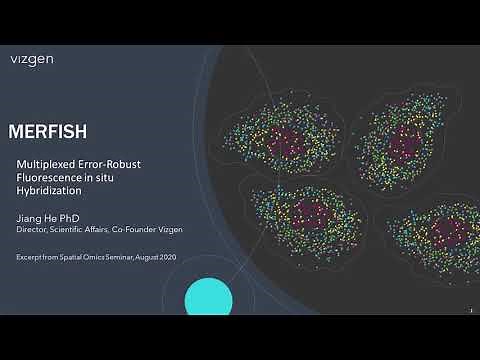 vizgen

MERFISH

Multiplexed Error-Robust Fluorescence in situ Hybridization

Jiang He PhD
Director, Scientific Affairs, Co-Founder Vizgen

Excerpt from Spatial Omics Seminar, August 2020

1